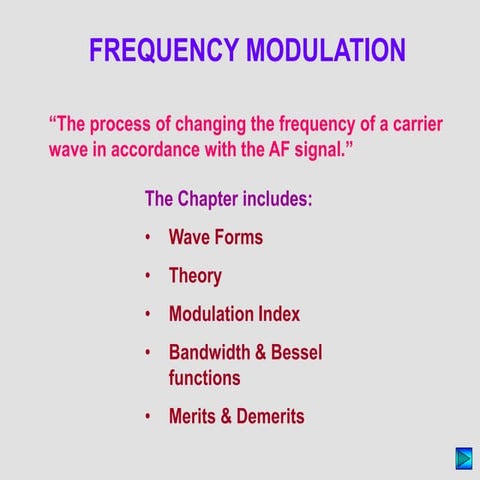 FREQUENCY MODULATION

“The process of changing the frequency of a carrier wave in accordance with the AF signal.”

The Chapter includes:

• Wave Forms

• Theory

• Modulation Index

• Bandwidth & Bessel functions

• Merits & Demerits